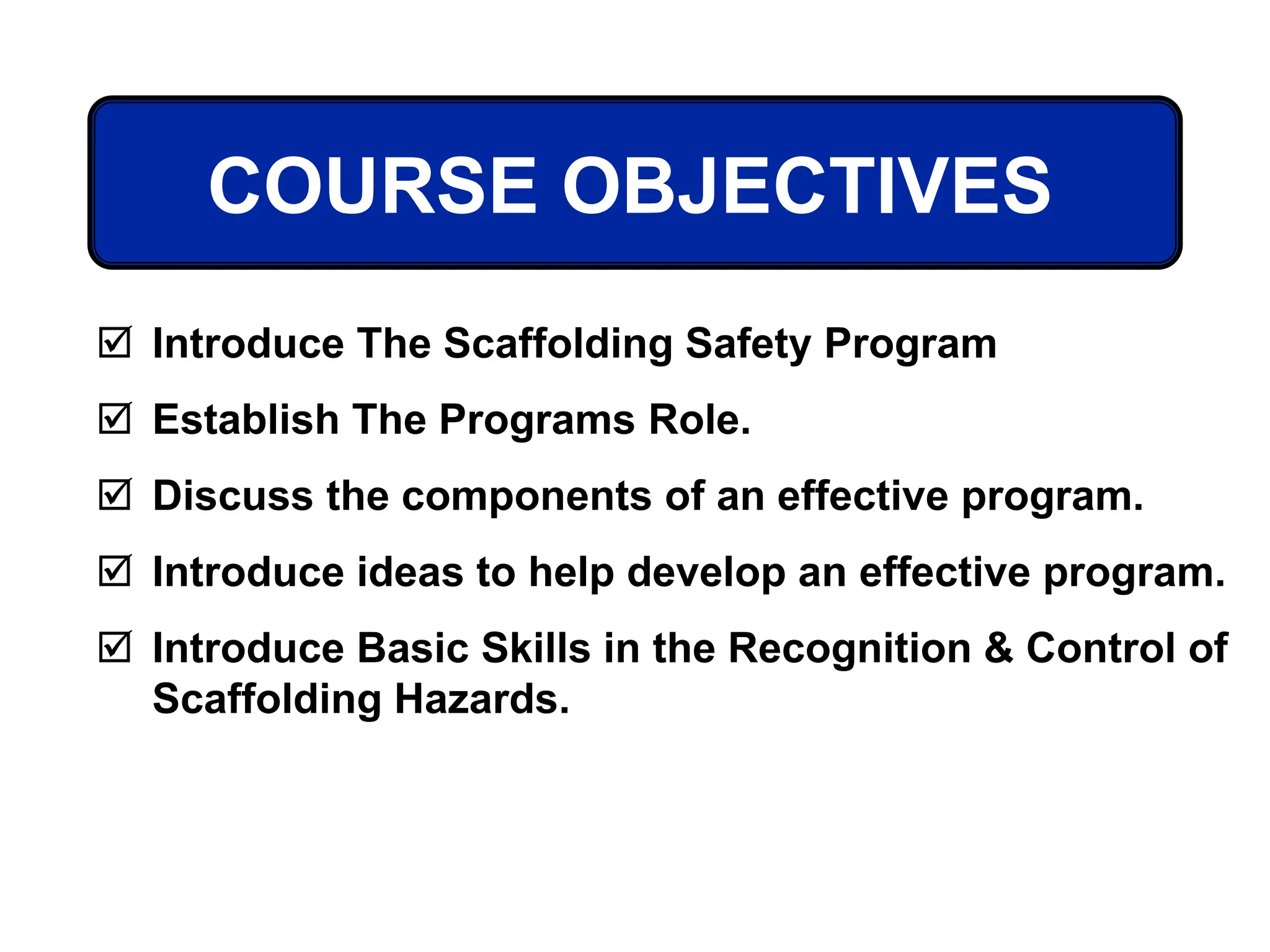 COURSE OBJECTIVES

☑ Introduce The Scaffolding Safety Program

☑ Establish The Programs Role.

☑ Discuss the components of an effective program.

☑ Introduce ideas to help develop an effective program.

☑ Introduce Basic Skills in the Recognition & Control of Scaffolding Hazards.